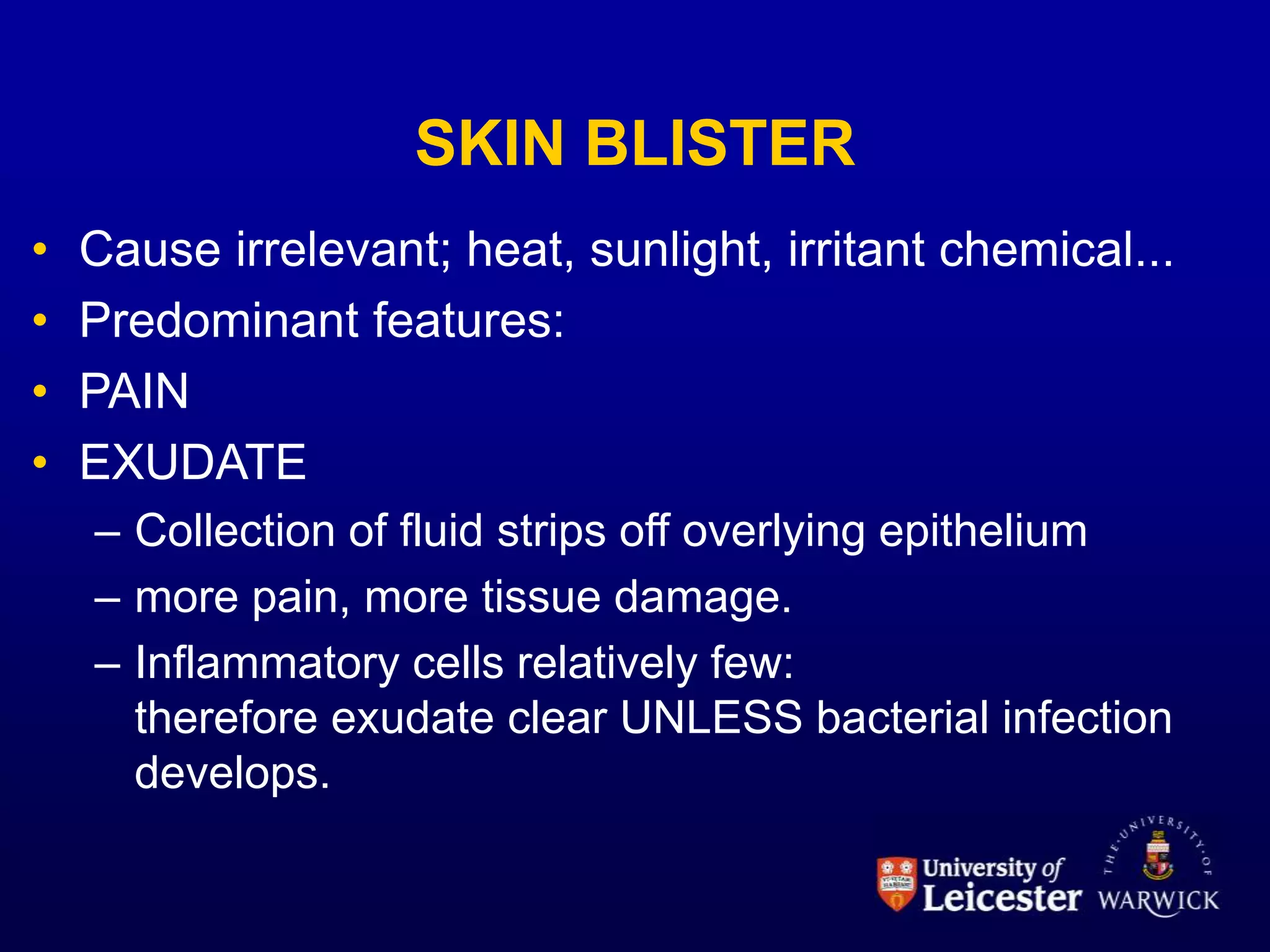 SKIN BLISTER

• Cause irrelevant; heat, sunlight, irritant chemical...
• Predominant features:
• PAIN
• EXUDATE
– Collection of fluid strips off overlying epithelium
– more pain, more tissue damage.
– Inflammatory cells relatively few: therefore exudate clear UNLESS bacterial infection develops.

University of Leicester

THE UNIVERSITY OF WARWICK